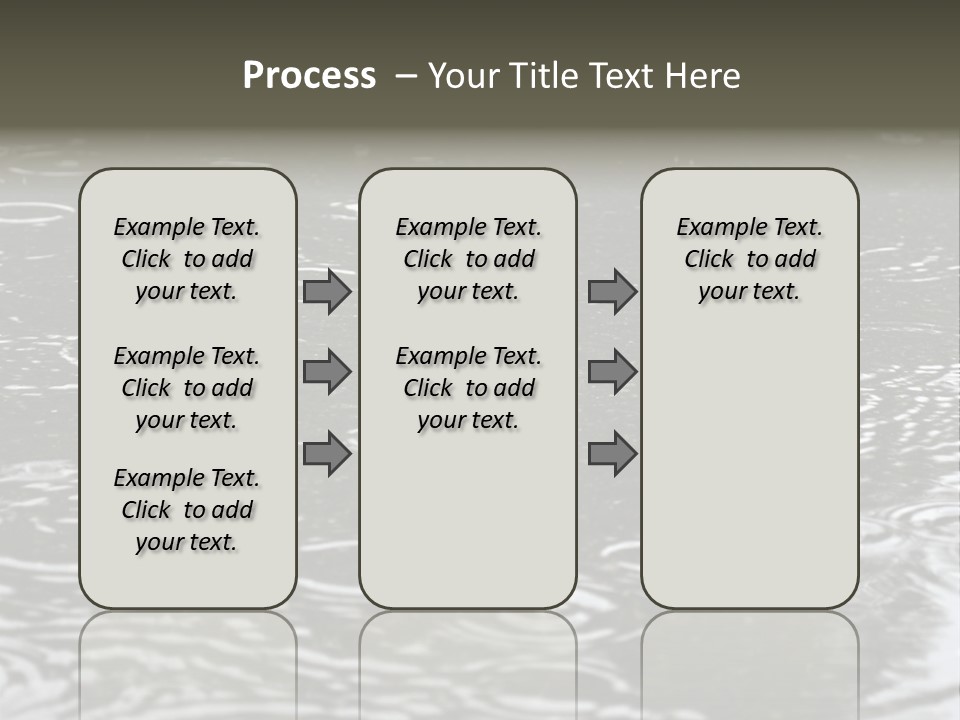 Process – Your Title Text Here

Example Text. Click to add your text.

Example Text. Click to add your text.

Example Text. Click to add your text.

Example Text. Click to add your text.

Example Text. Click to add your text.

Example Text. Click to add your text.